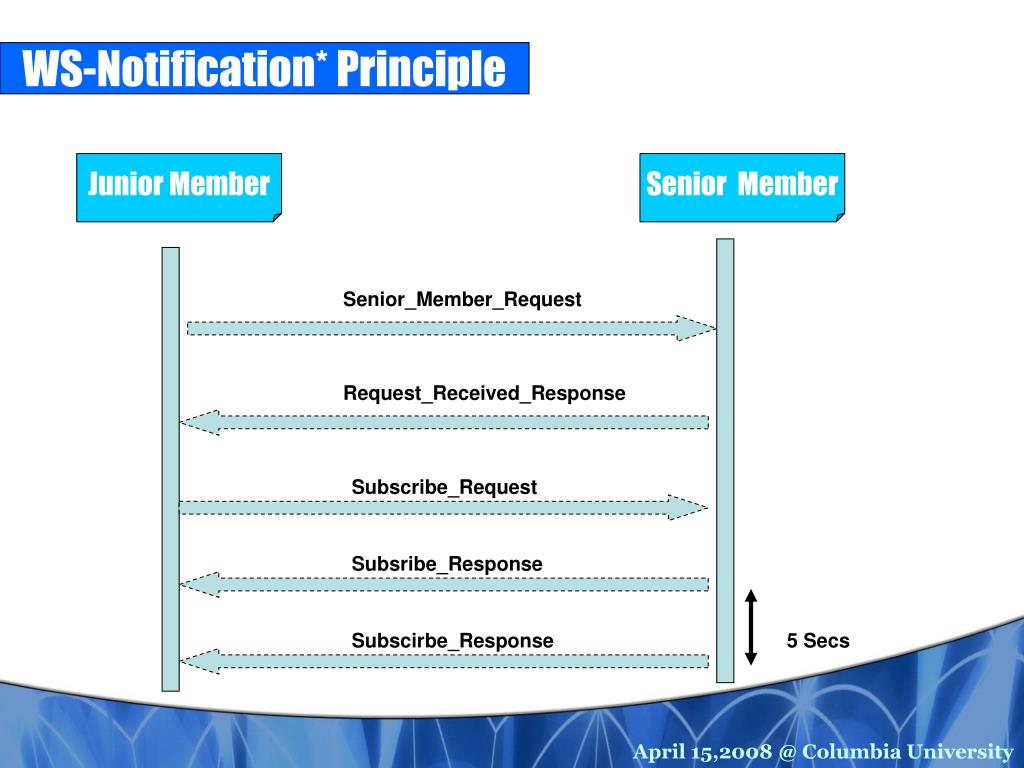 WS-Notification* Principle

Junior Member

Senior Member

Senior_Member_Request

Request_Received_Response

Subscribe_Request

Subsribe_Response

Subscirbe_Response

5 Secs

April 15,2008 @ Columbia University